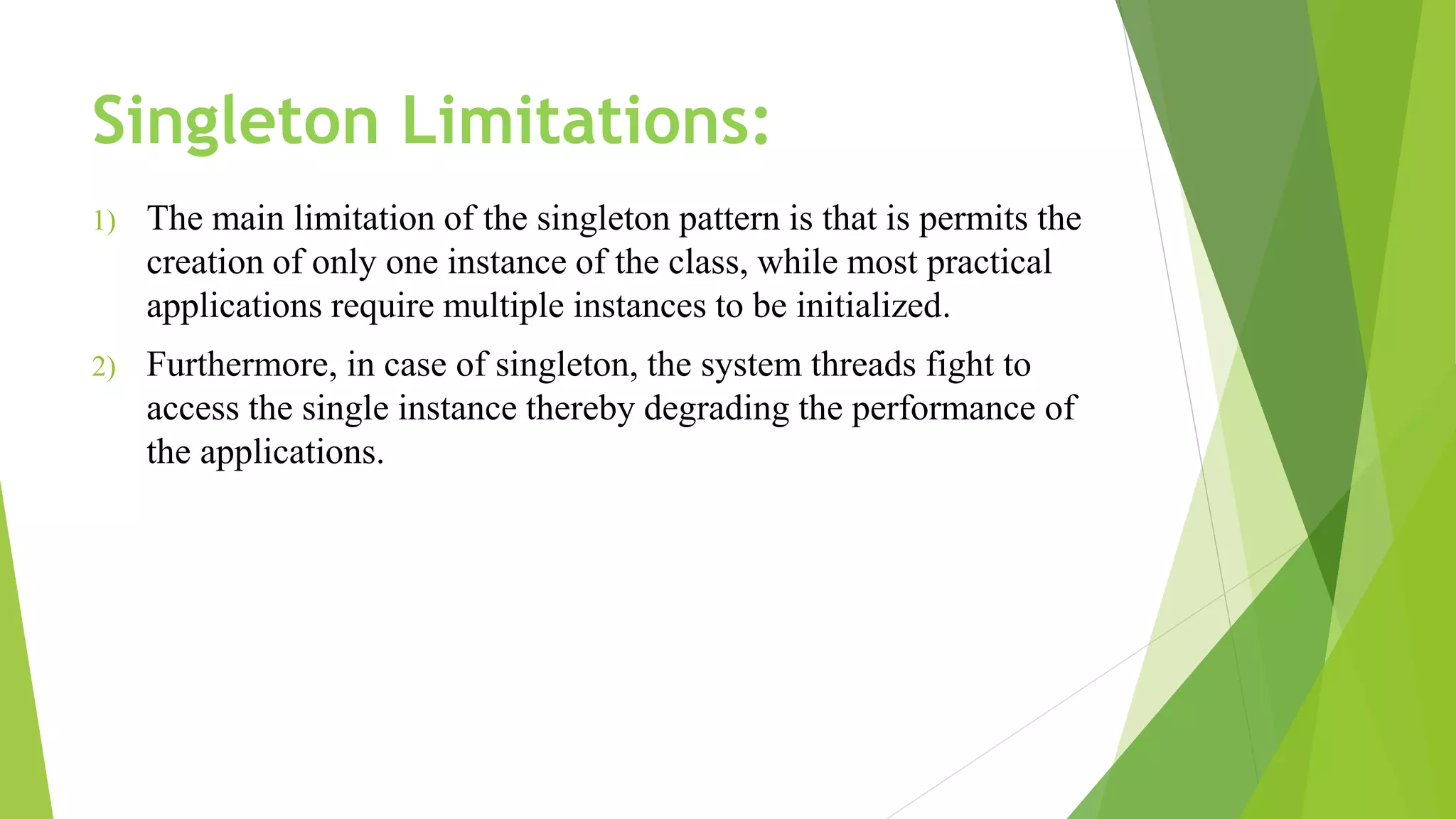 Singleton Limitations:

1) The main limitation of the singleton pattern is that is permits the creation of only one instance of the class, while most practical applications require multiple instances to be initialized.

2) Furthermore, in case of singleton, the system threads fight to access the single instance thereby degrading the performance of the applications.